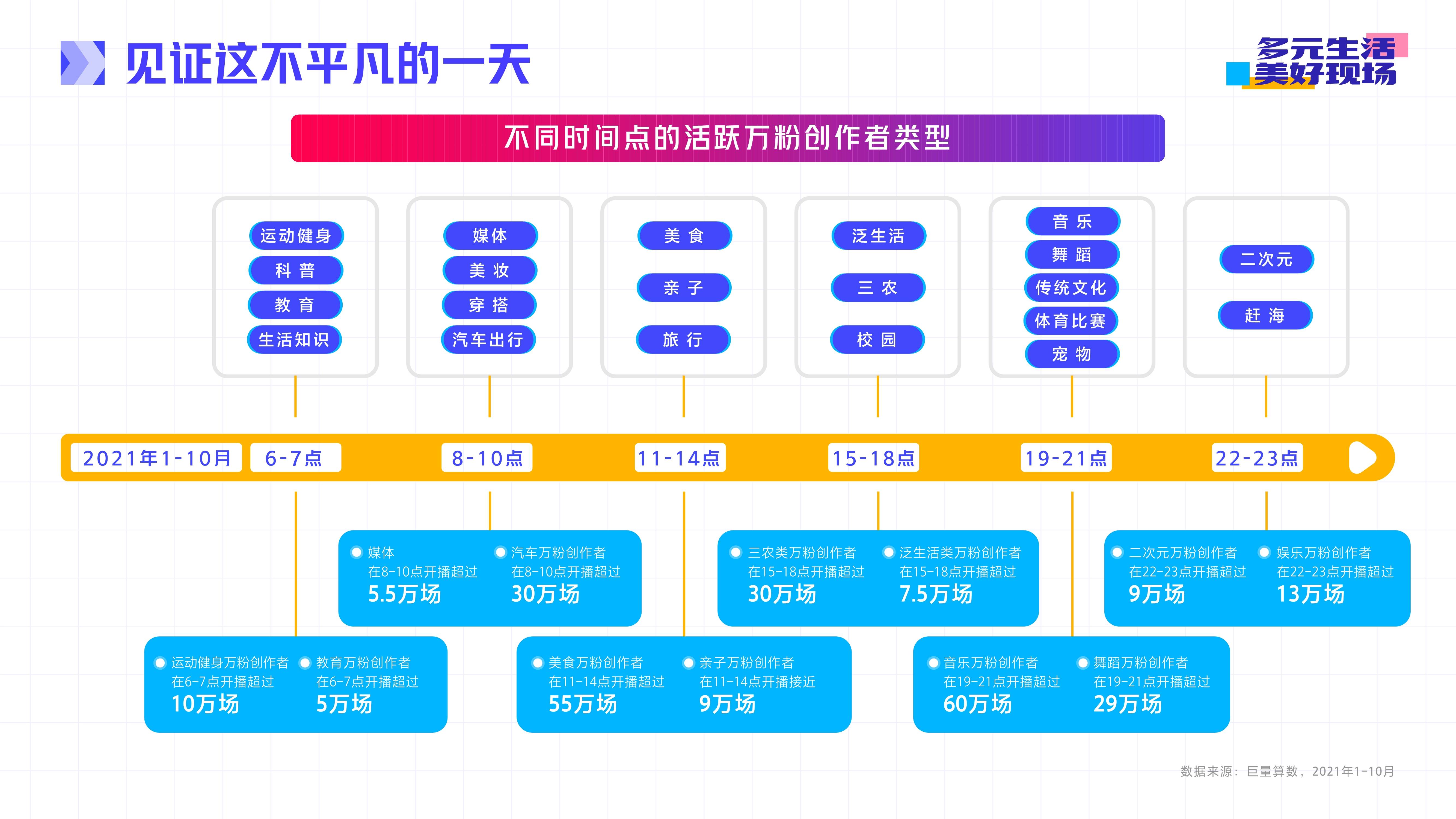 见证这不平凡的一天

多元生活
美好现场

不同时间点的活跃万粉创作者类型

运动健身
科普
教育
生活知识

媒体
美妆
穿搭
汽车出行

美食
亲子
旅行

泛生活
三农
校园

音乐
舞蹈
传统文化
体育比赛
宠物

二次元
赶海

2021年1-10月 6-7点 8-10点 11-14点 15-18点 19-21点 22-23点

媒体
在8-10点开播超过
5.5万场

汽车万粉创作者
在8-10点开播超过
30万场

三农类万粉创作者
在15-18点开播超过
30万场

泛生活类万粉创作者
在15-18点开播超过
7.5万场

二次元万粉创作者
在22-23点开播超过
9万场

娱乐万粉创作者
在22-23点开播超过
13万场

运动健身万粉创作者
在6-7点开播超过
10万场

教育万粉创作者
在6-7点开播超过
5万场

美食万粉创作者
在11-14点开播超过
55万场

亲子万粉创作者
在11-14点开播接近
9万场

音乐万粉创作者
在19-21点开播超过
60万场

舞蹈万粉创作者
在19-21点开播超过
29万场

数据来源：巨量算数，2021年1-10月